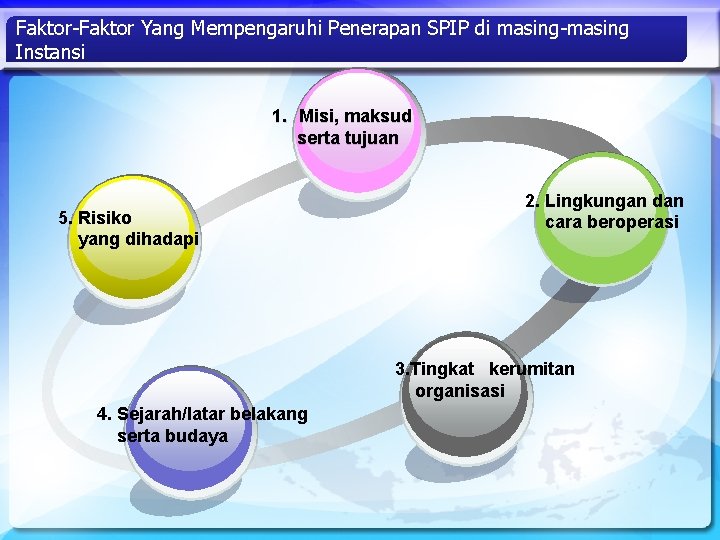 Faktor-Faktor Yang Mempengaruhi Penerapan SPIP di masing-masing Instansi

1. Misi, maksud serta tujuan

2. Lingkungan dan cara beroperasi

3.Tingkat kerumitan organisasi

4. Sejarah/latar belakang serta budaya

5. Risiko yang dihadapi